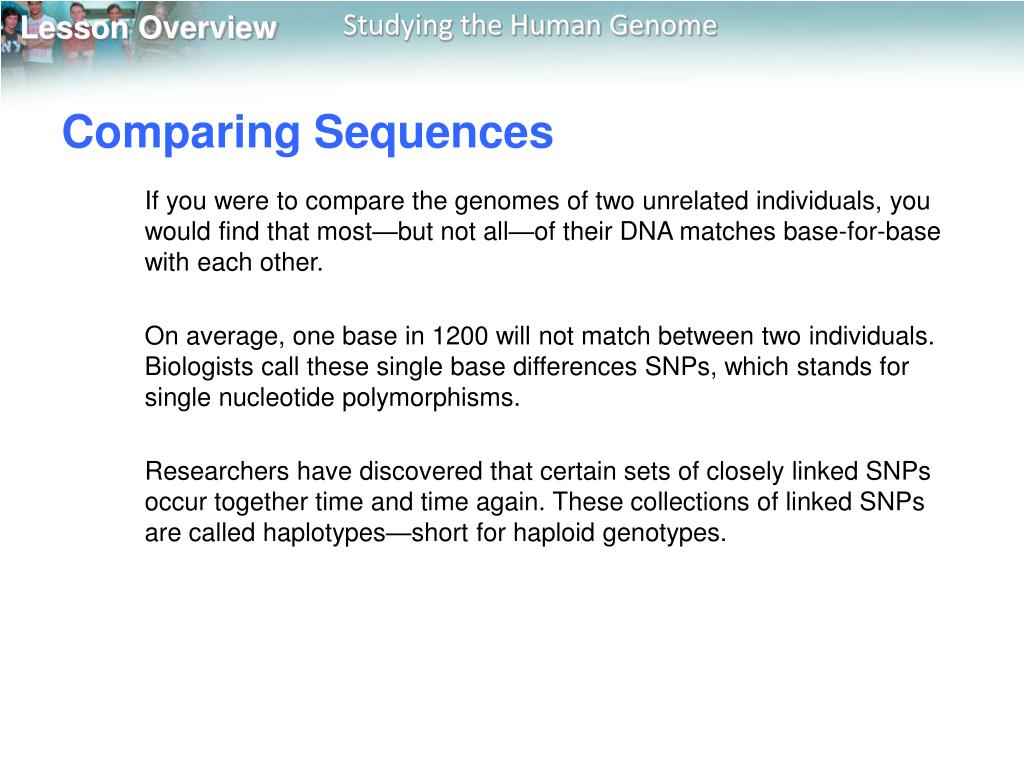 Lesson Overview

Studying the Human Genome

Comparing Sequences

If you were to compare the genomes of two unrelated individuals, you would find that most—but not all—of their DNA matches base-for-base with each other.

On average, one base in 1200 will not match between two individuals. Biologists call these single base differences SNPs, which stands for single nucleotide polymorphisms.

Researchers have discovered that certain sets of closely linked SNPs occur together time and time again. These collections of linked SNPs are called haplotypes—short for haploid genotypes.